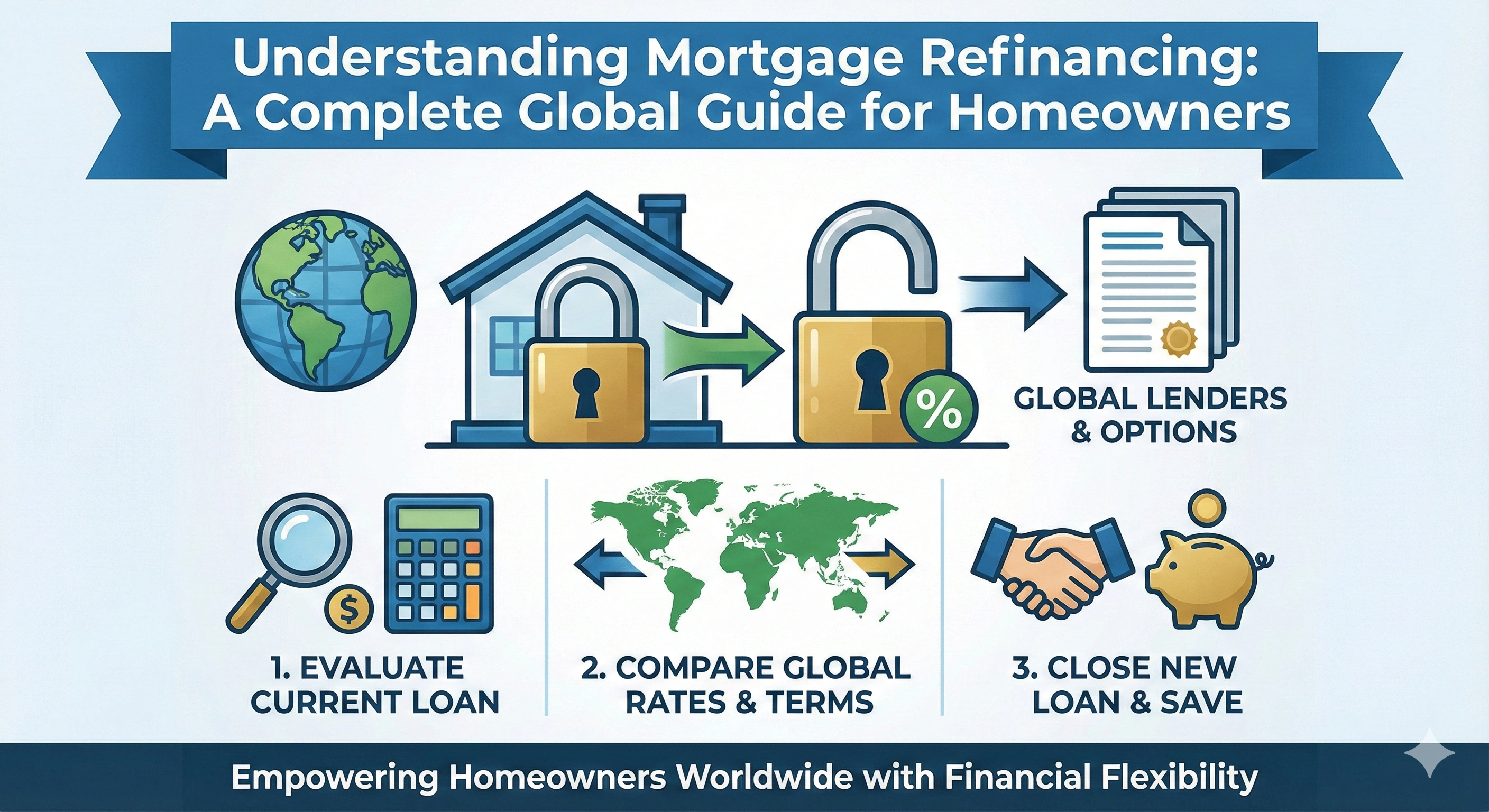 Understanding Mortgage Refinancing: A Complete Global Guide for Homeowners

%

GLOBAL LENDERS & OPTIONS

$

1. EVALUATE CURRENT LOAN

2. COMPARE GLOBAL RATES & TERMS

3. CLOSE NEW LOAN & SAVE

Empowering Homeowners Worldwide with Financial Flexibility